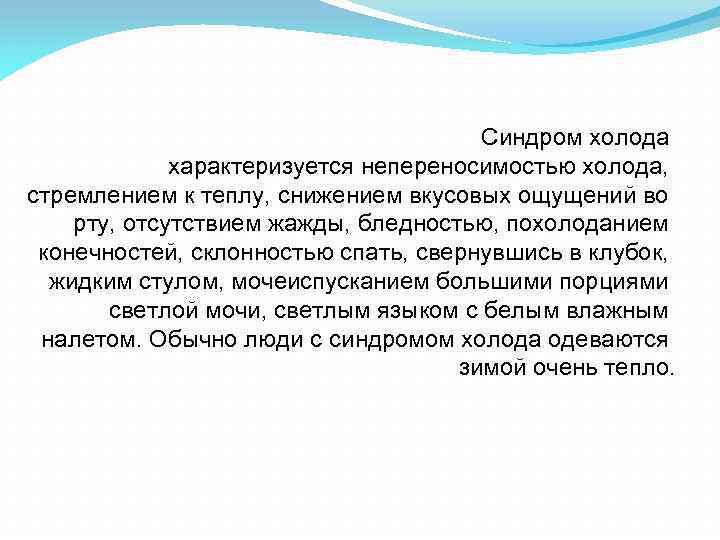 Синдром холода характеризуется непереносимостью холода, стремлением к теплу, снижением вкусовых ощущений во рту, отсутствием жажды, бледностью, похолоданием конечностей, склонностью спать, свернувшись в клубок, жидким стулом, мочеиспусканием большими порциями светлой мочи, светлым языком с белым влажным налетом. Обычно люди с синдромом холода одеваются зимой очень тепло.